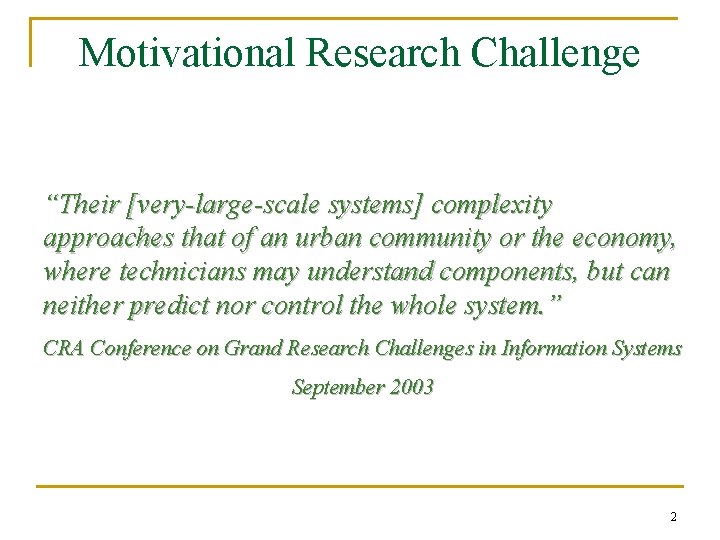 Motivational Research Challenge

“Their [very-large-scale systems] complexity approaches that of an urban community or the economy, where technicians may understand components, but can neither predict nor control the whole system.”

CRA Conference on Grand Research Challenges in Information Systems

September 2003

2